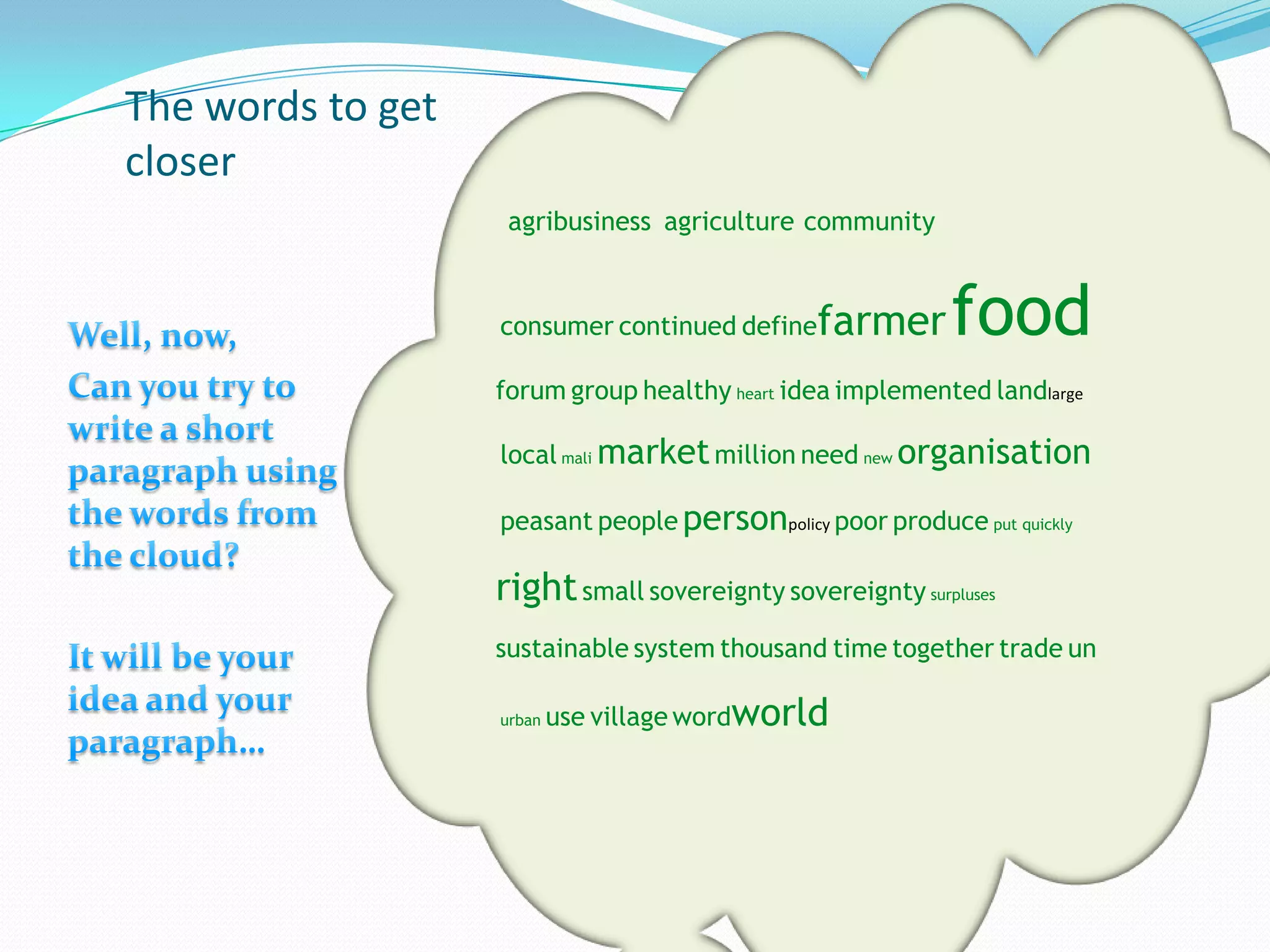 The words to get closer

Well, now,

Can you try to write a short paragraph using the words from the cloud?

It will be your idea and your paragraph...

agribusiness agriculture community

consumer continued define farmer food

forum group healthy heart idea implemented land large

local mali market million need new organisation

peasant people person policy poor produce put quickly

right small sovereignty sovereignty surpluses

sustainable system thousand time together trade un

urban use village word world